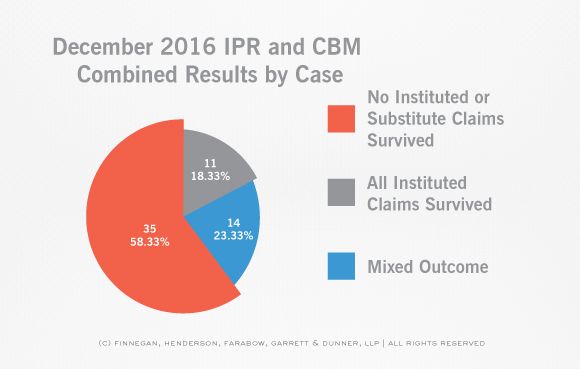 December 2016 IPR and CBM Combined Results by Case

11
18.33%

14
23.33%

35
58.33%

No Instituted or Substitute Claims Survived

All Instituted Claims Survived

Mixed Outcome

(C) FINNEGAN, HENDERSON, FARABOW, GARRETT & DUNNER, LLP | ALL RIGHTS RESERVED